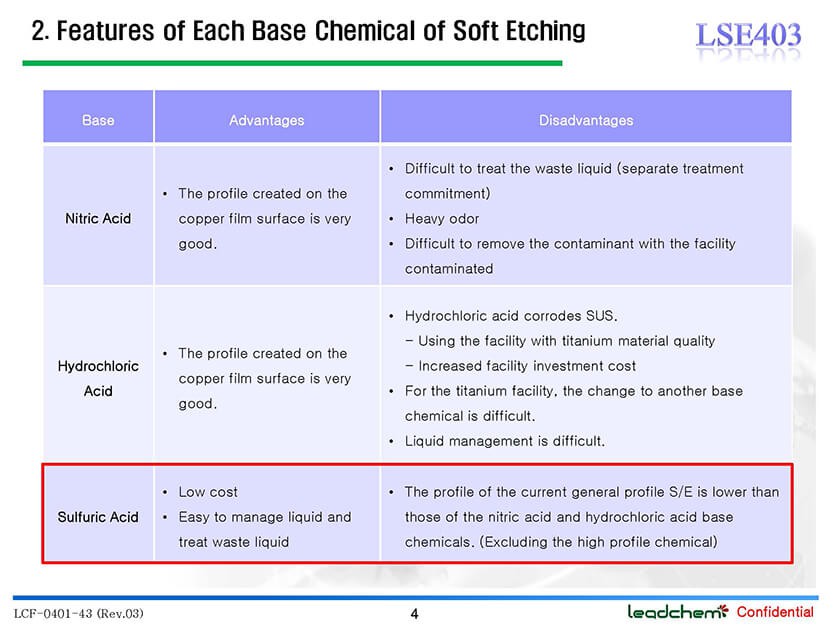 2. Features of Each Base Chemical of Soft Etching

LSE403

| Base | Advantages | Disadvantages |
|---|---|---|
| Nitric Acid | • The profile created on the copper film surface is very good. | • Difficult to treat the waste liquid (separate treatment commitment) • Heavy odor • Difficult to remove the contaminant with the facility contaminated |
| Hydrochloric Acid | • The profile created on the copper film surface is very good. | • Hydrochloric acid corrodes SUS. – Using the facility with titanium material quality – Increased facility investment cost • For the titanium facility, the change to another base chemical is difficult. • Liquid management is difficult. |
| Sulfuric Acid | • Low cost • Easy to manage liquid and treat waste liquid | • The profile of the current general profile S/E is lower than those of the nitric acid and hydrochloric acid base chemicals. (Excluding the high profile chemical) |

LCF-0401-43 (Rev.03)

4

leadchem Confidential